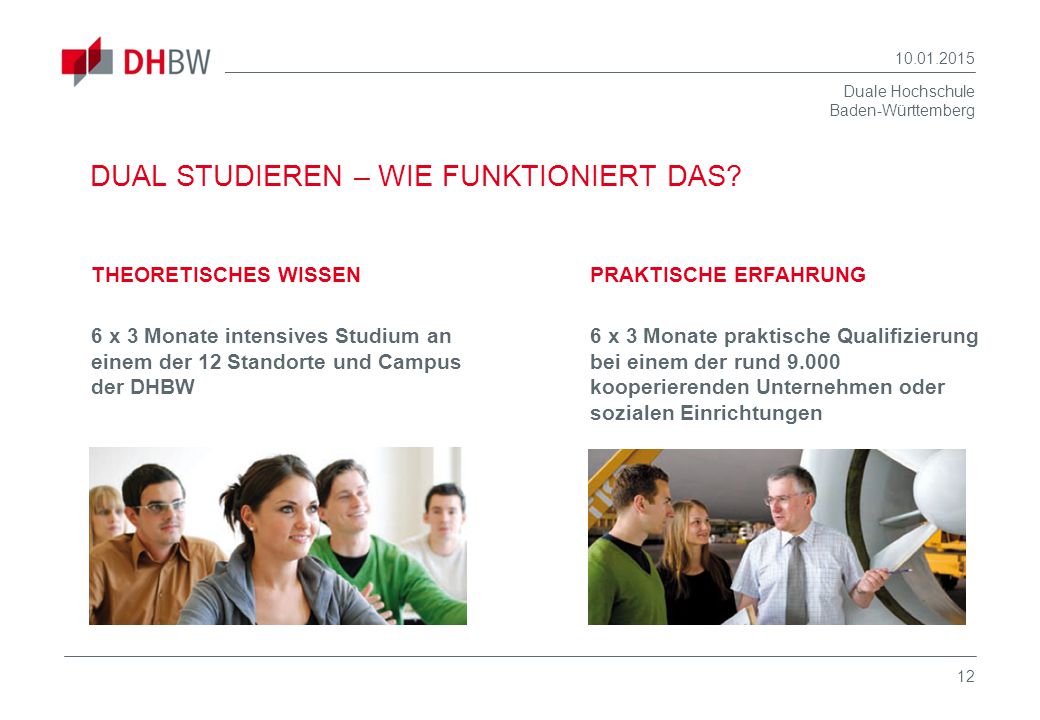 DHBW

10.01.2015

Duale Hochschule
Baden-Württemberg

DUAL STUDIEREN – WIE FUNKTIONIERT DAS?

THEORETISCHES WISSEN

6 x 3 Monate intensives Studium an einem der 12 Standorte und Campus der DHBW

PRAKTISCHE ERFAHRUNG

6 x 3 Monate praktische Qualifizierung bei einem der rund 9.000 kooperierenden Unternehmen oder sozialen Einrichtungen

12